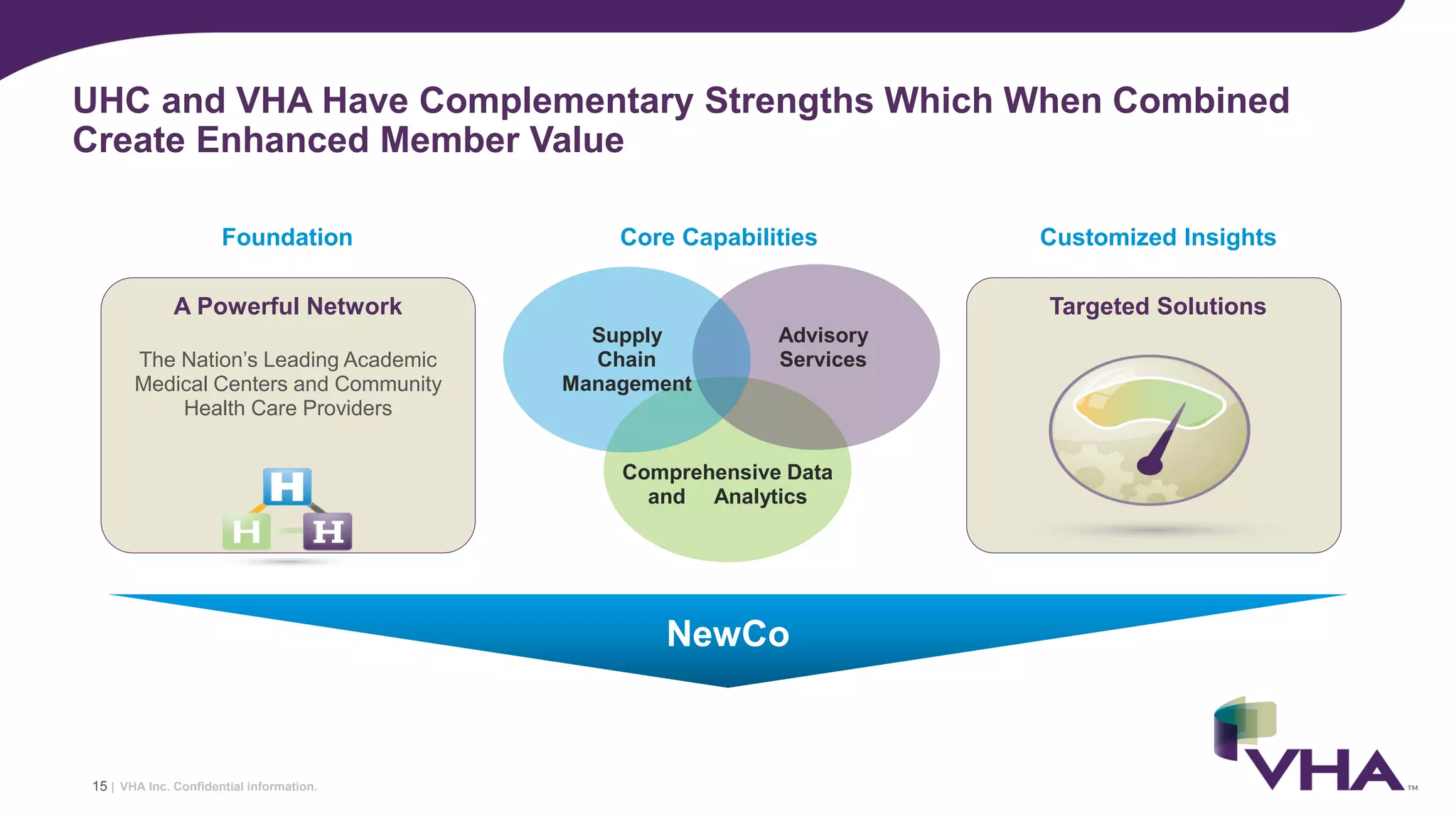 UHC and VHA Have Complementary Strengths Which When Combined Create Enhanced Member Value

Foundation

A Powerful Network

The Nation's Leading Academic Medical Centers and Community Health Care Providers

H H H

Core Capabilities

Supply Chain Management

Advisory Services

Comprehensive Data and Analytics

Customized Insights

Targeted Solutions

NewCo

15 | VHA Inc. Confidential information.

VHA™